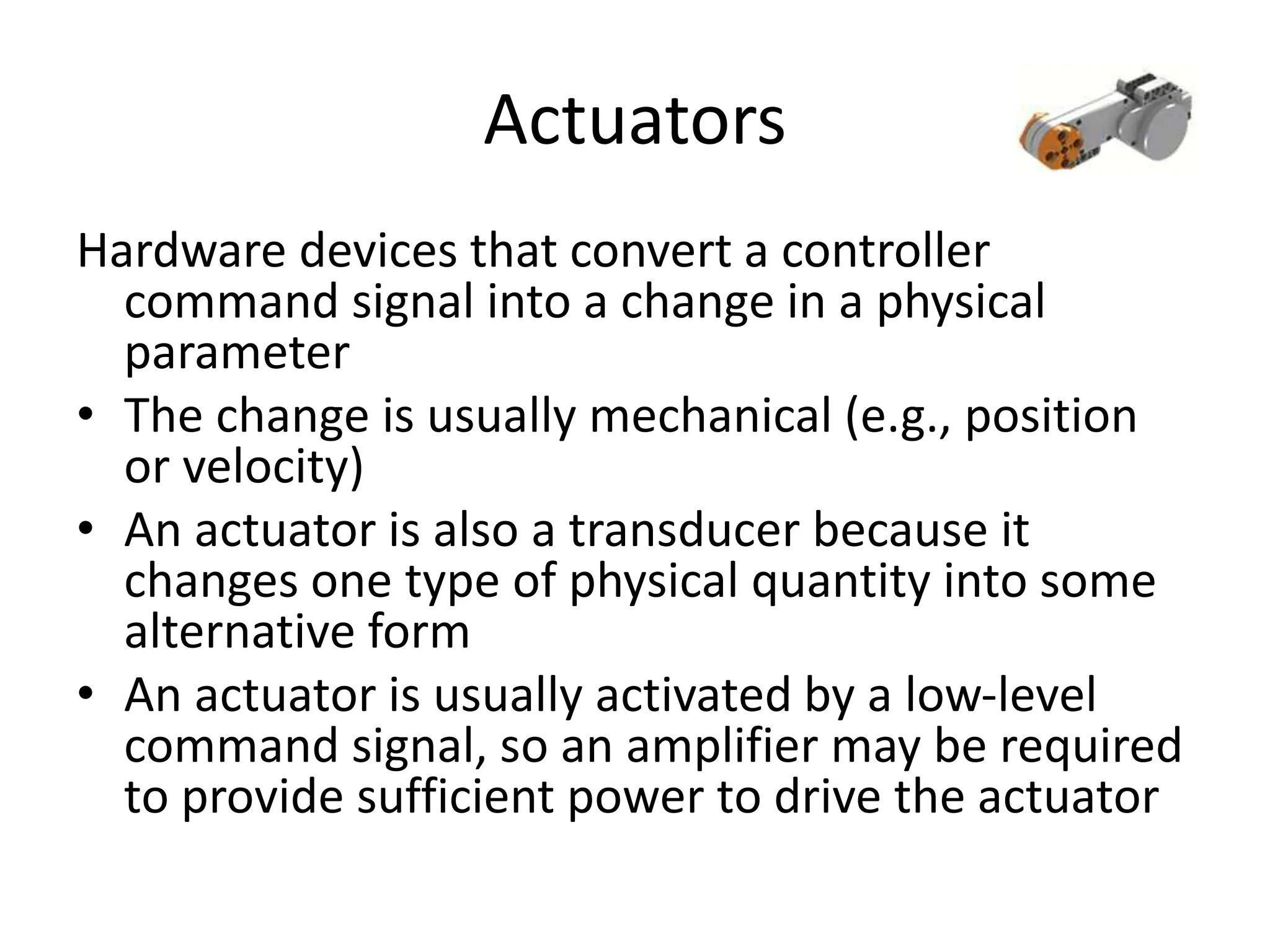 Actuators

Hardware devices that convert a controller command signal into a change in a physical parameter

• The change is usually mechanical (e.g., position or velocity)
• An actuator is also a transducer because it changes one type of physical quantity into some alternative form
• An actuator is usually activated by a low-level command signal, so an amplifier may be required to provide sufficient power to drive the actuator